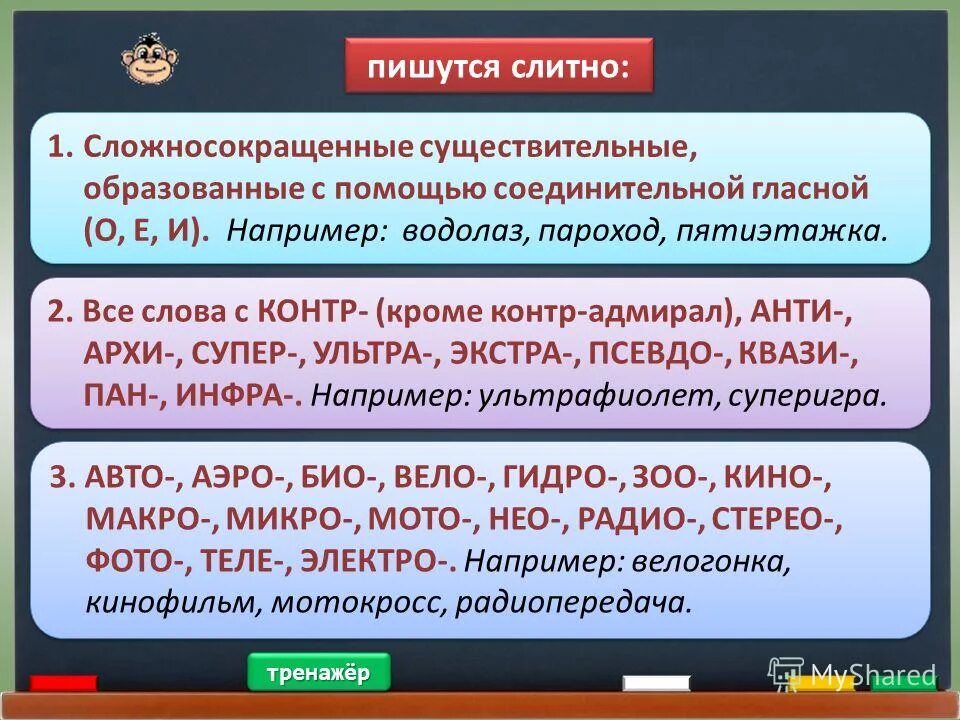 пишутся слитно:

1. Сложносокращенные существительные, образованные с помощью соединительной гласной (О, Е, И). Например: водолаз, пароход, пятиэтажка.

2. Все слова с КОНТР- (кроме контр-адмирал), АНТИ-, АРХИ-, СУПЕР-, УЛЬТРА-, ЭКСТРА-, ПСЕВДО-, КВАЗИ-, ПАН-, ИНФРА-. Например: ультрафиолет, суперигра.

3. АВТО-, АЭРО-, БИО-, ВЕЛО-, ГИДРО-, ЗОО-, КИНО-, МАКРО-, МИКРО-, МОТО-, НЕО-, РАДИО-, СТЕРЕО-, ФОТО-, ТЕЛЕ-, ЭЛЕКТРО-. Например: велогонка, кинофильм, мотокросс, радиопередача.

тренажёр

MyShared